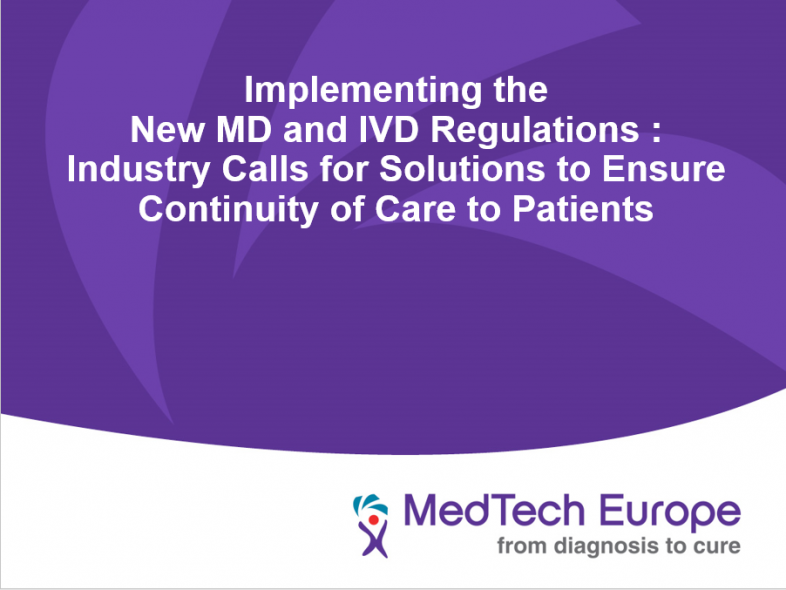 Implementing the
New MD and IVD Regulations :
Industry Calls for Solutions to Ensure
Continuity of Care to Patients

MedTech Europe
from diagnosis to cure